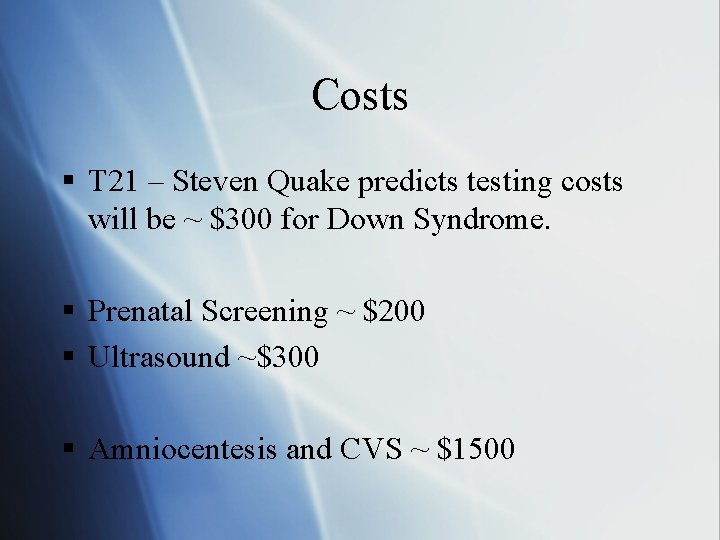 Costs

▪ T21 – Steven Quake predicts testing costs will be ~ \$300 for Down Syndrome.

▪ Prenatal Screening ~ \$200
▪ Ultrasound ~\$300

▪ Amniocentesis and CVS ~ \$1500